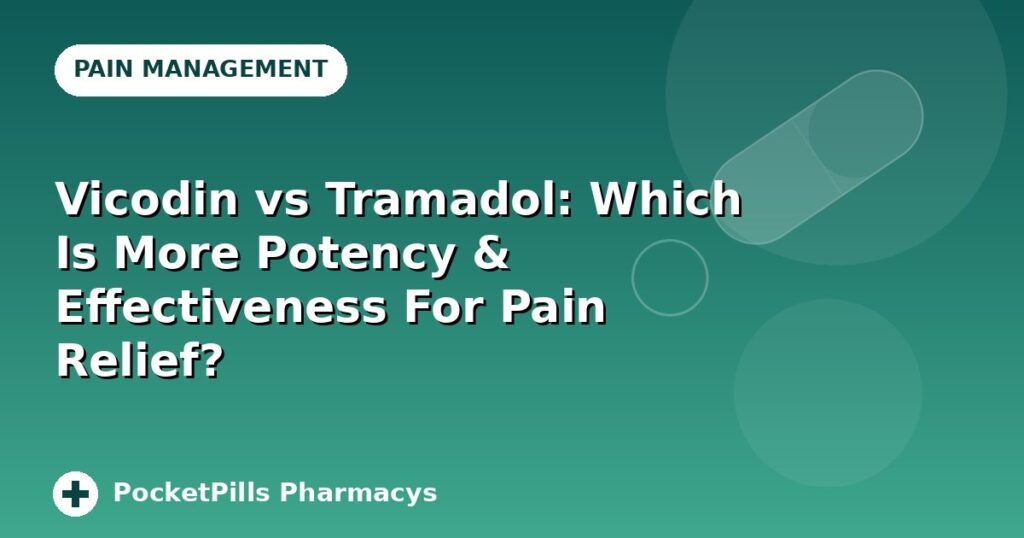 PAIN MANAGEMENT

Vicodin vs Tramadol: Which Is More Potency & Effectiveness For Pain Relief?

PocketPills Pharmacys